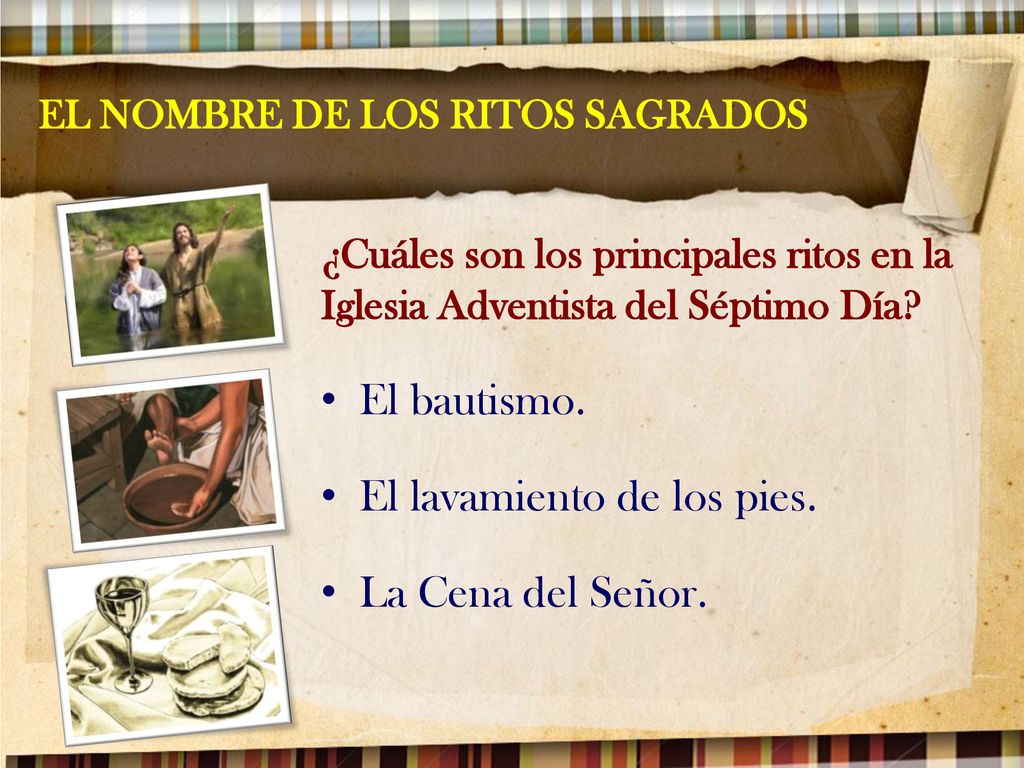 EL NOMBRE DE LOS RITOS SAGRADOS

¿Cuáles son los principales ritos en la Iglesia Adventista del Séptimo Día?

• El bautismo.

• El lavamiento de los pies.

• La Cena del Señor.